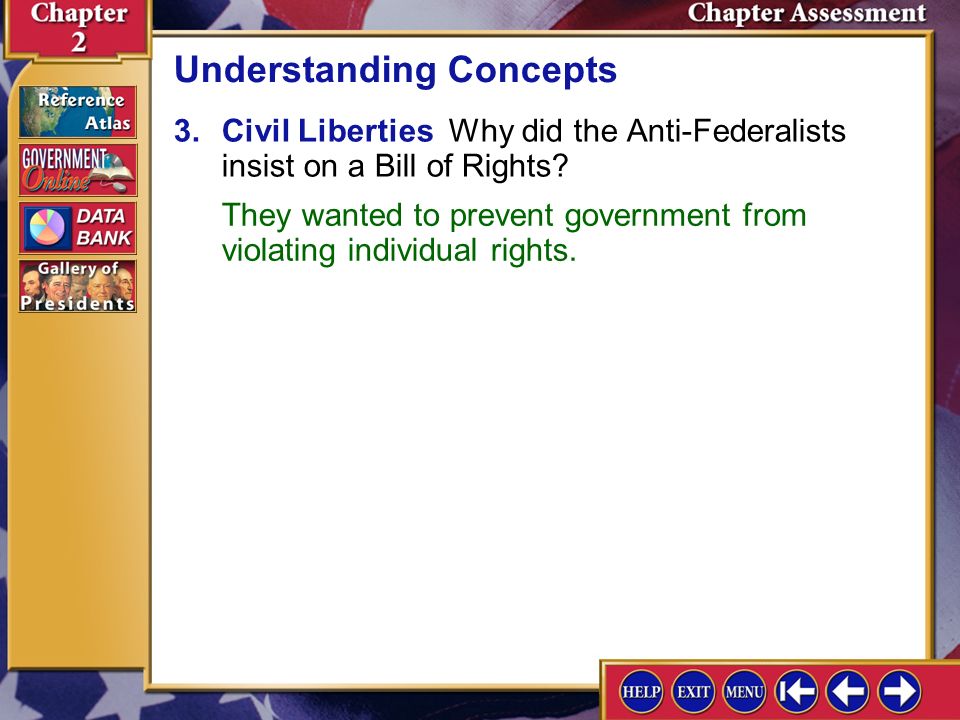 Chapter 2

Chapter Assessment

Reference Atlas

GOVERNMENT Online

DATA BANK

Gallery of Presidents

Understanding Concepts

3. Civil Liberties Why did the Anti-Federalists insist on a Bill of Rights?

They wanted to prevent government from violating individual rights.

HELP EXIT MENU